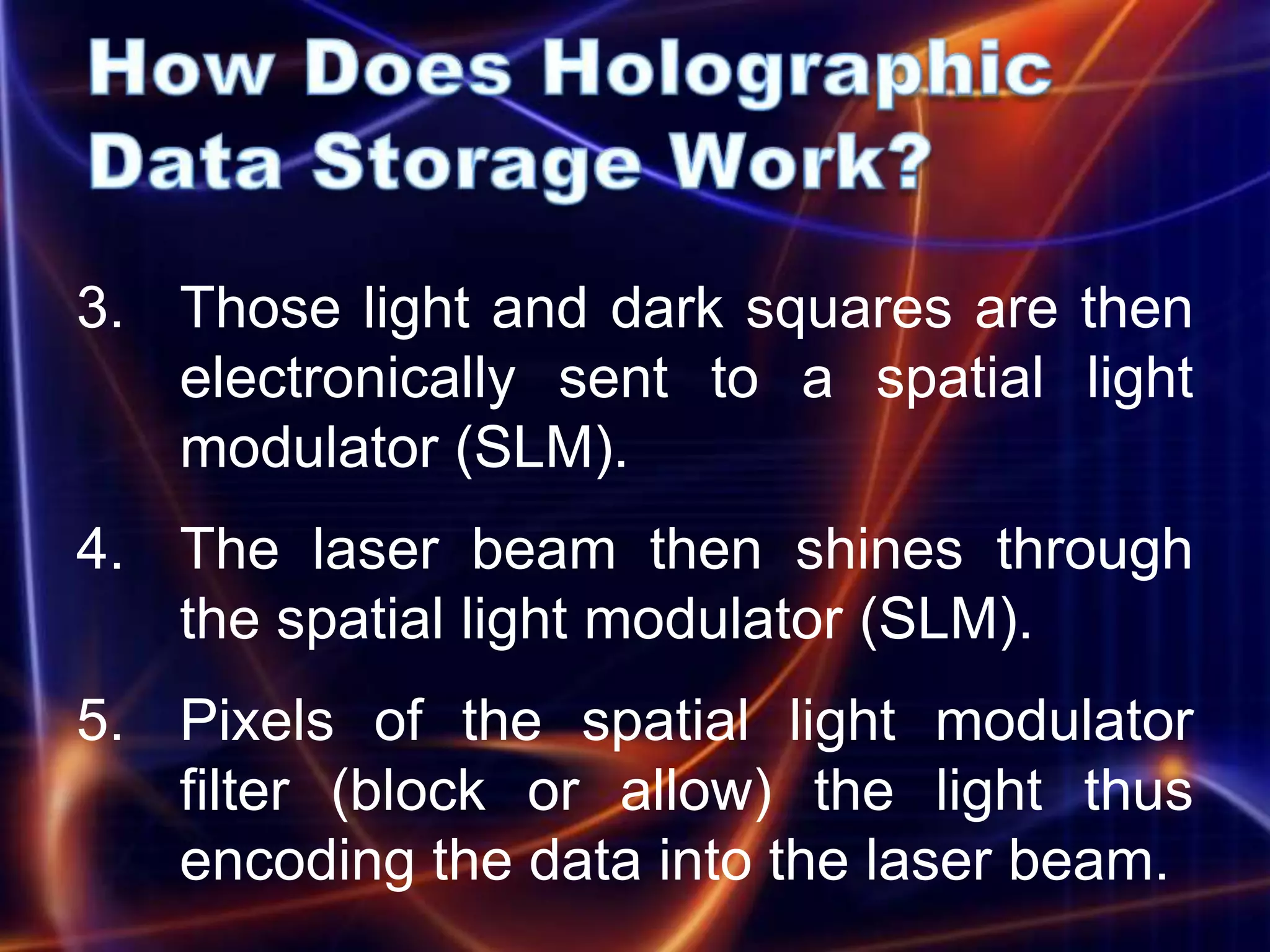 How Does Holographic Data Storage Work?

3. Those light and dark squares are then electronically sent to a spatial light modulator (SLM).

4. The laser beam then shines through the spatial light modulator (SLM).

5. Pixels of the spatial light modulator filter (block or allow) the light thus encoding the data into the laser beam.